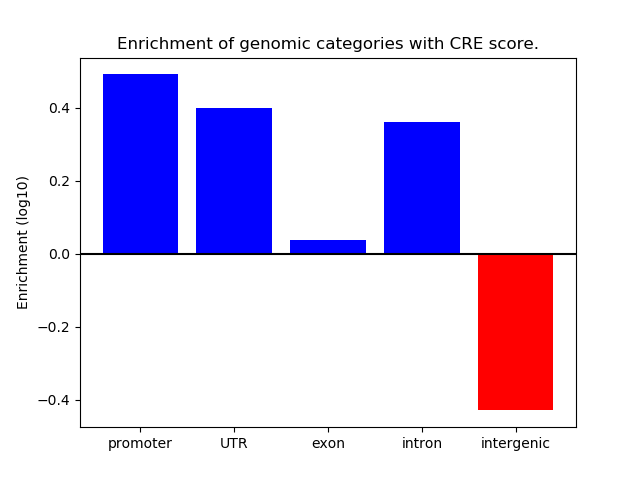 Enrichment of genomic categories with CRE score.

Enrichment (log10)

0.4
0.2
0.0
−0.2
−0.4

promoter
UTR
exon
intron
intergenic